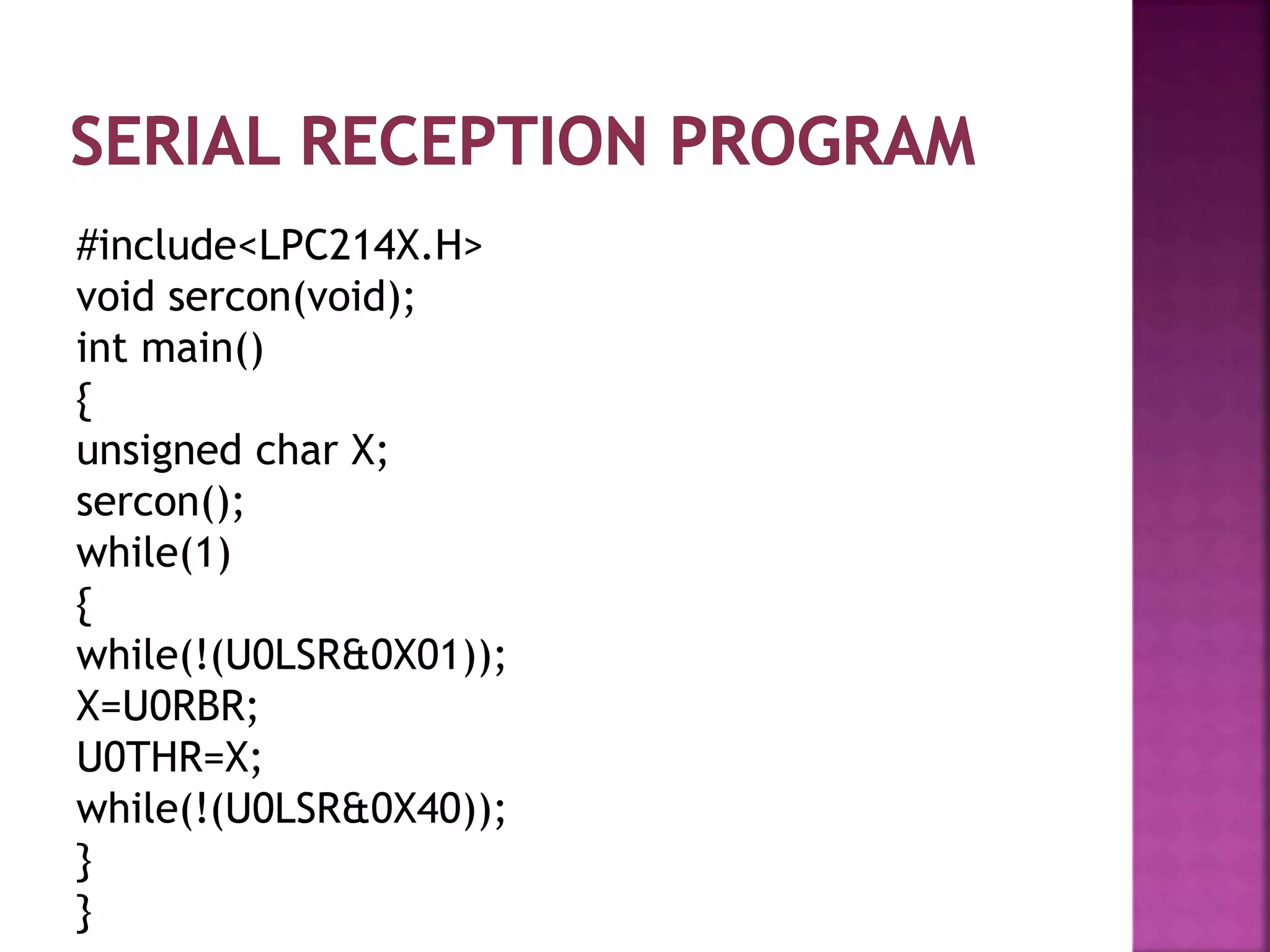 SERIAL RECEPTION PROGRAM

#include<LPC214X.H>
void sercon(void);
int main()
{
unsigned char X;
sercon();
while(1)
{
while(!(U0LSR&0X01));
X=U0RBR;
U0THR=X;
while(!(U0LSR&0X40));
}
}